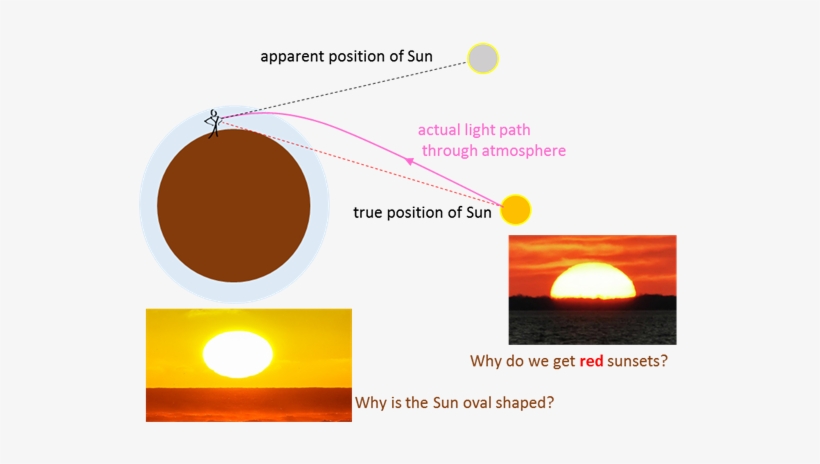 apparent position of Sun

actual light path through atmosphere

true position of Sun

Why do we get red sunsets?

Why is the Sun oval shaped?